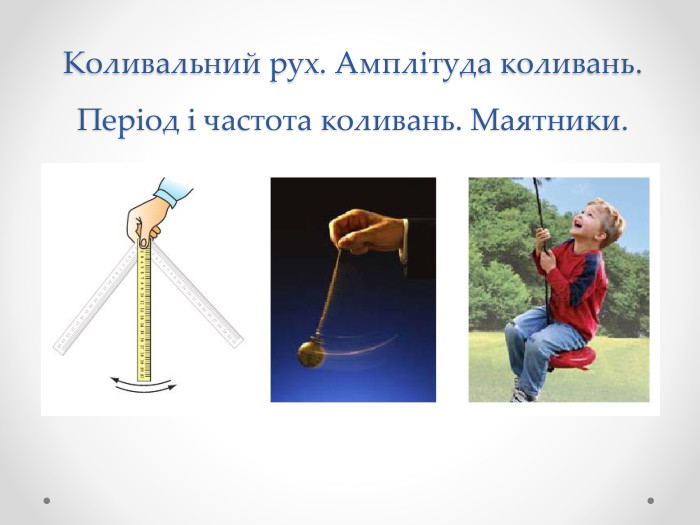 Коливальний рух. Амплітуда коливань. Період і частота коливань. Маятники.